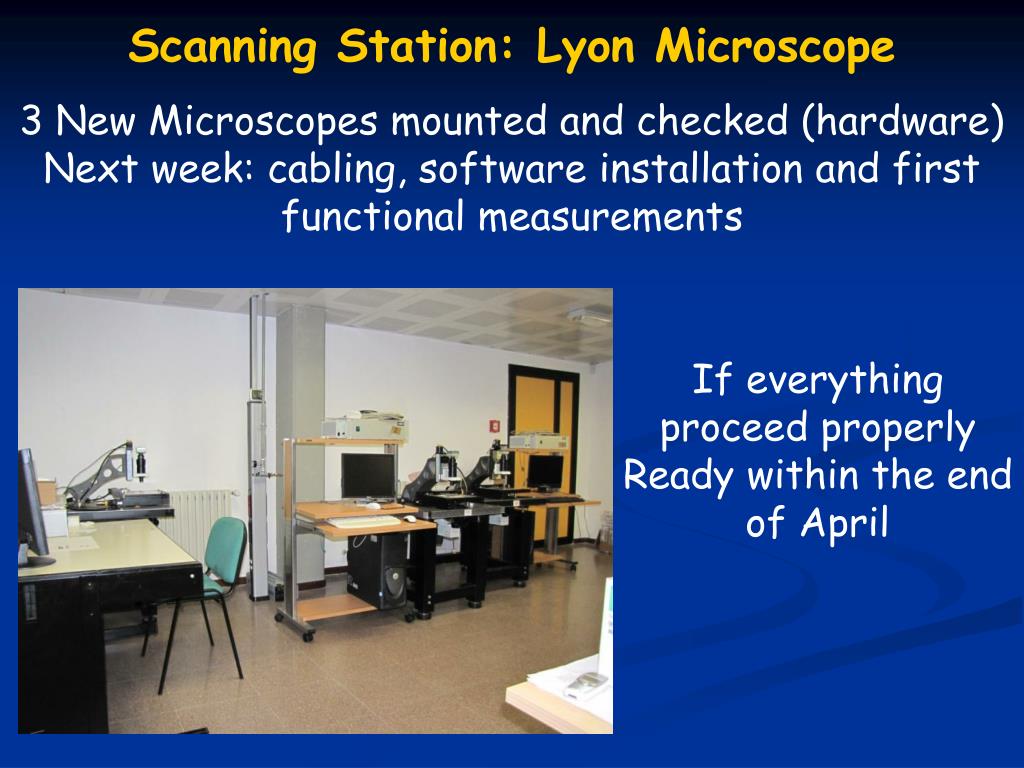 Scanning Station: Lyon Microscope

3 New Microscopes mounted and checked (hardware)
Next week: cabling, software installation and first functional measurements

If everything proceed properly
Ready within the end of April